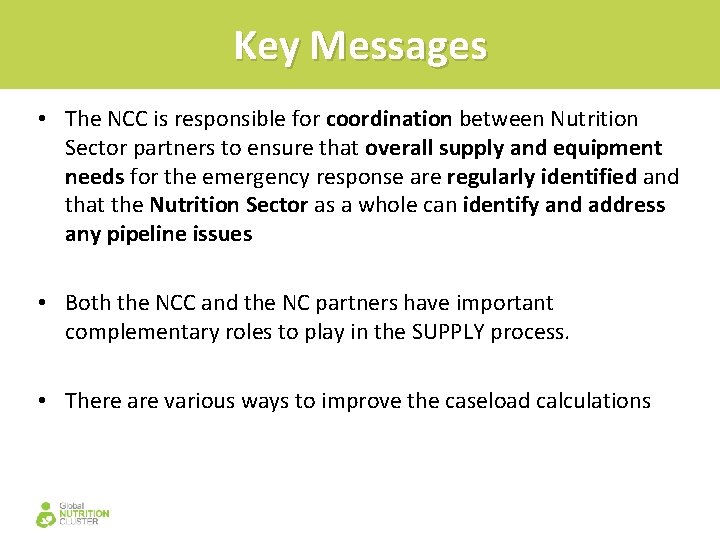 Key Messages

• The NCC is responsible for coordination between Nutrition Sector partners to ensure that overall supply and equipment needs for the emergency response are regularly identified and that the Nutrition Sector as a whole can identify and address any pipeline issues

• Both the NCC and the NC partners have important complementary roles to play in the SUPPLY process.

• There are various ways to improve the caseload calculations

Global NUTRITION CLUSTER